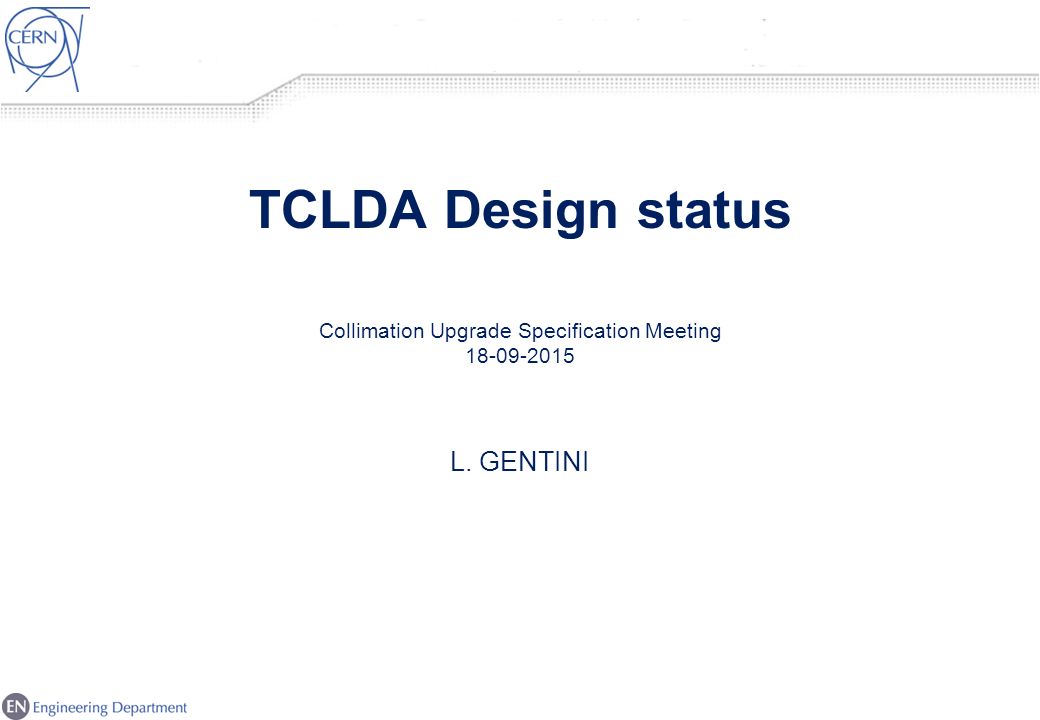 CERN

TCLDA Design status

Collimation Upgrade Specification Meeting
18-09-2015

L. GENTINI

EN Engineering Department